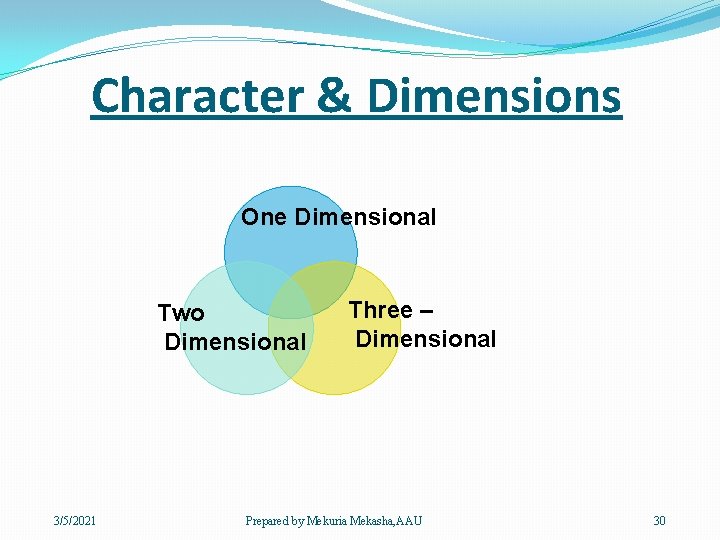 Character & Dimensions

One Dimensional

Two Dimensional

Three – Dimensional

3/5/2021

Prepared by Mekuria Mekasha,AAU

30